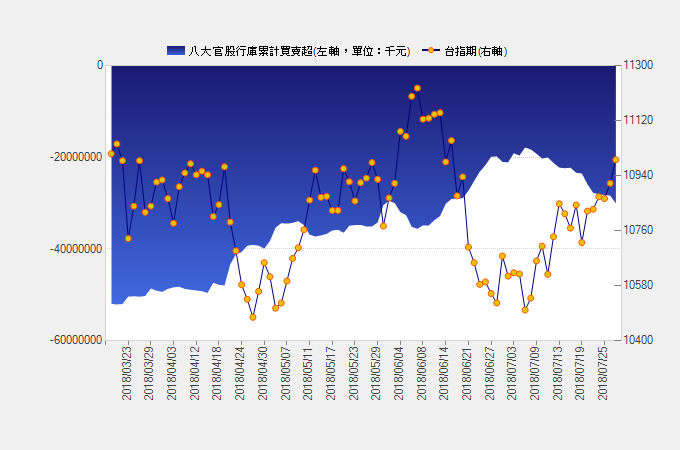 八大官股行庫累計買賣超(左軸，單位：千元) 台指期(右軸)

0
-20000000
-40000000
-60000000

11300
11120
10940
10760
10580
10400

2018/03/23
2018/03/29
2018/04/03
2018/04/12
2018/04/18
2018/04/24
2018/04/30
2018/05/07
2018/05/11
2018/05/17
2018/05/23
2018/05/29
2018/06/04
2018/06/08
2018/06/14
2018/06/21
2018/06/27
2018/07/03
2018/07/09
2018/07/13
2018/07/19
2018/07/25